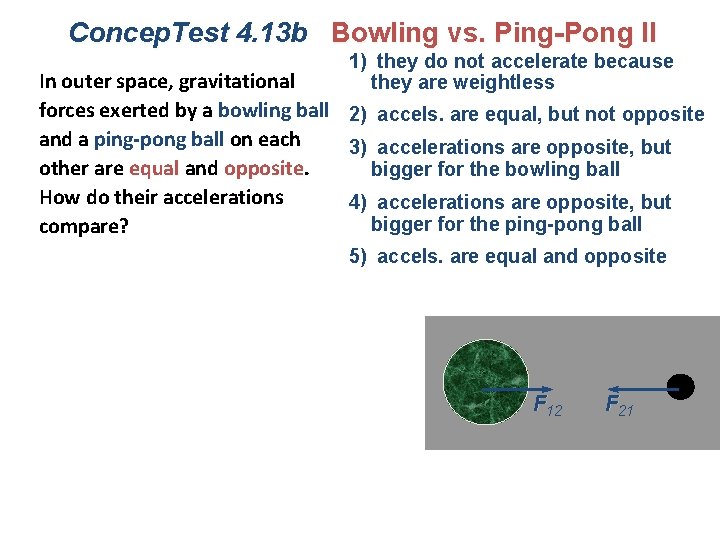 ConcepTest 4.13b Bowling vs. Ping-Pong II

In outer space, gravitational forces exerted by a bowling ball and a ping-pong ball on each other are equal and opposite. How do their accelerations compare?

1) they do not accelerate because they are weightless

2) accels. are equal, but not opposite

3) accelerations are opposite, but bigger for the bowling ball

4) accelerations are opposite, but bigger for the ping-pong ball

5) accels. are equal and opposite

$F_{12}$ $F_{21}$